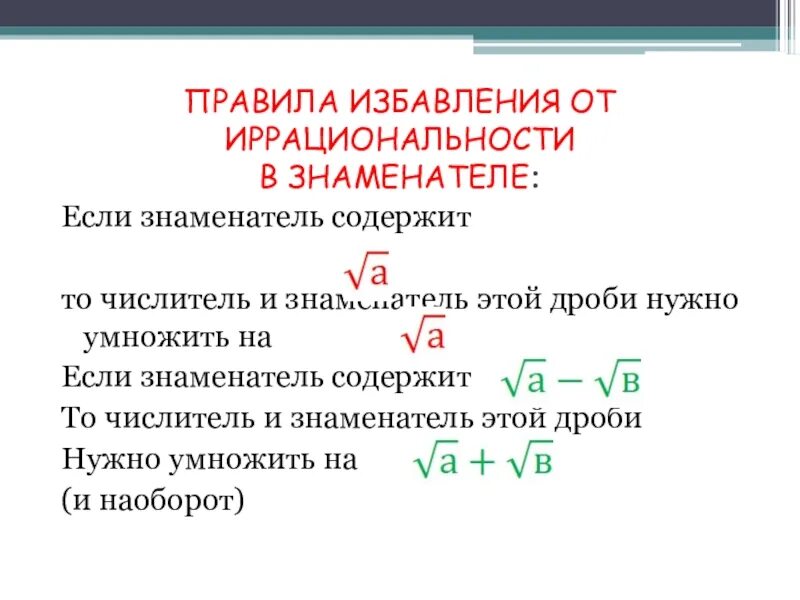 ПРАВИЛА ИЗБАВЛЕНИЯ ОТ ИРРАЦИОНАЛЬНОСТИ В ЗНАМЕНАТЕЛЕ:

Если знаменатель содержит

$\sqrt{а}$

то числитель и знаменатель этой дроби нужно умножить на $\sqrt{а}$

Если знаменатель содержит $\sqrt{а} - \sqrt{в}$

То числитель и знаменатель этой дроби

Нужно умножить на $\sqrt{а} + \sqrt{в}$

(и наоборот)